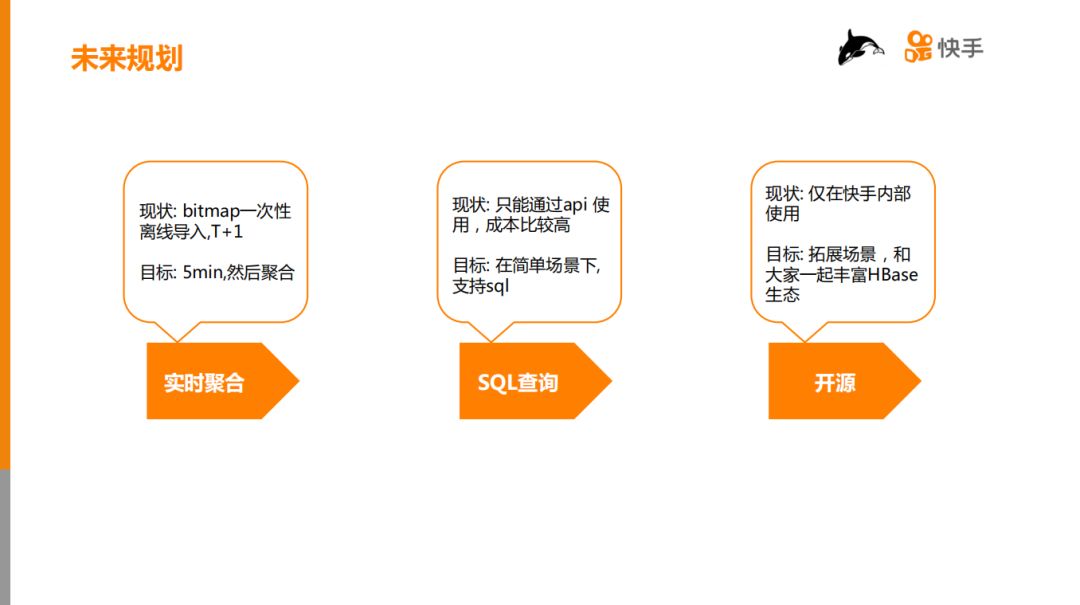 未来规划

快手

现状: bitmap一次性离线导入,T+1

目标: 5min,然后聚合

实时聚合

现状: 只能通过api 使用，成本比较高

目标: 在简单场景下,支持sql

SQL查询

现状: 仅在快手内部使用

目标: 拓展场景，和大家一起丰富HBase生态

开源